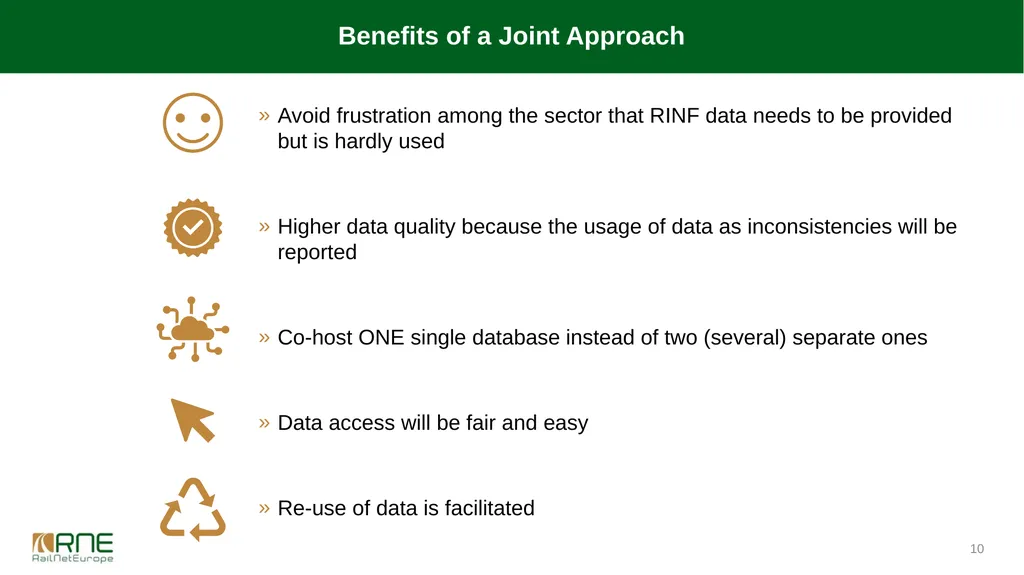 Benefits of a Joint Approach

» Avoid frustration among the sector that RINF data needs to be provided but is hardly used

» Higher data quality because the usage of data as inconsistencies will be reported

» Co-host ONE single database instead of two (several) separate ones

» Data access will be fair and easy

» Re-use of data is facilitated

RNE
RailNetEurope

10